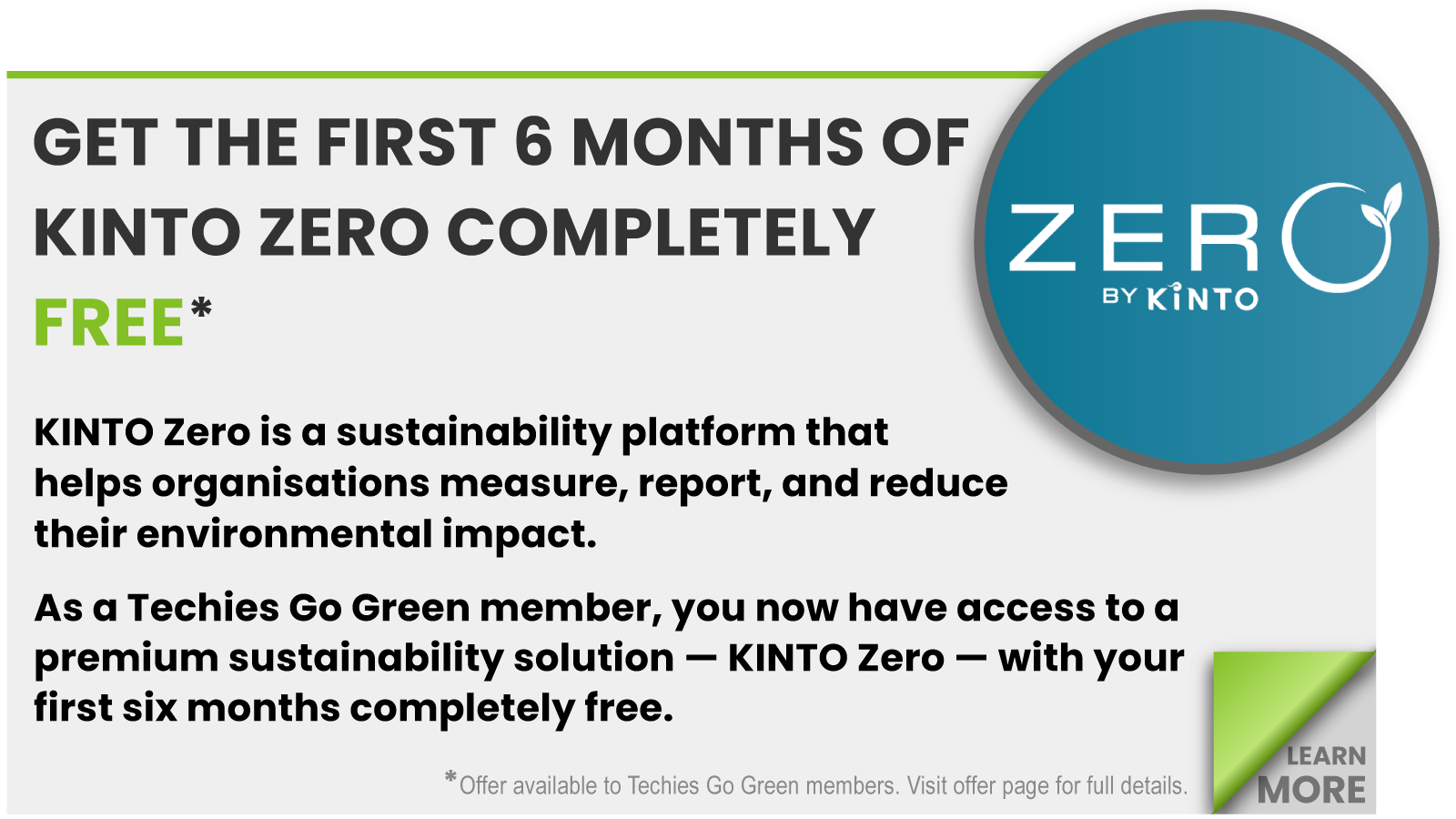 GET THE FIRST 6 MONTHS OF KINTO ZERO COMPLETELY FREE*

ZERO
BY KINTO

KINTO Zero is a sustainability platform that helps organisations measure, report, and reduce their environmental impact.

As a Techies Go Green member, you now have access to a premium sustainability solution — KINTO Zero — with your first six months completely free.

*Offer available to Techies Go Green members. Visit offer page for full details.

LEARN MORE